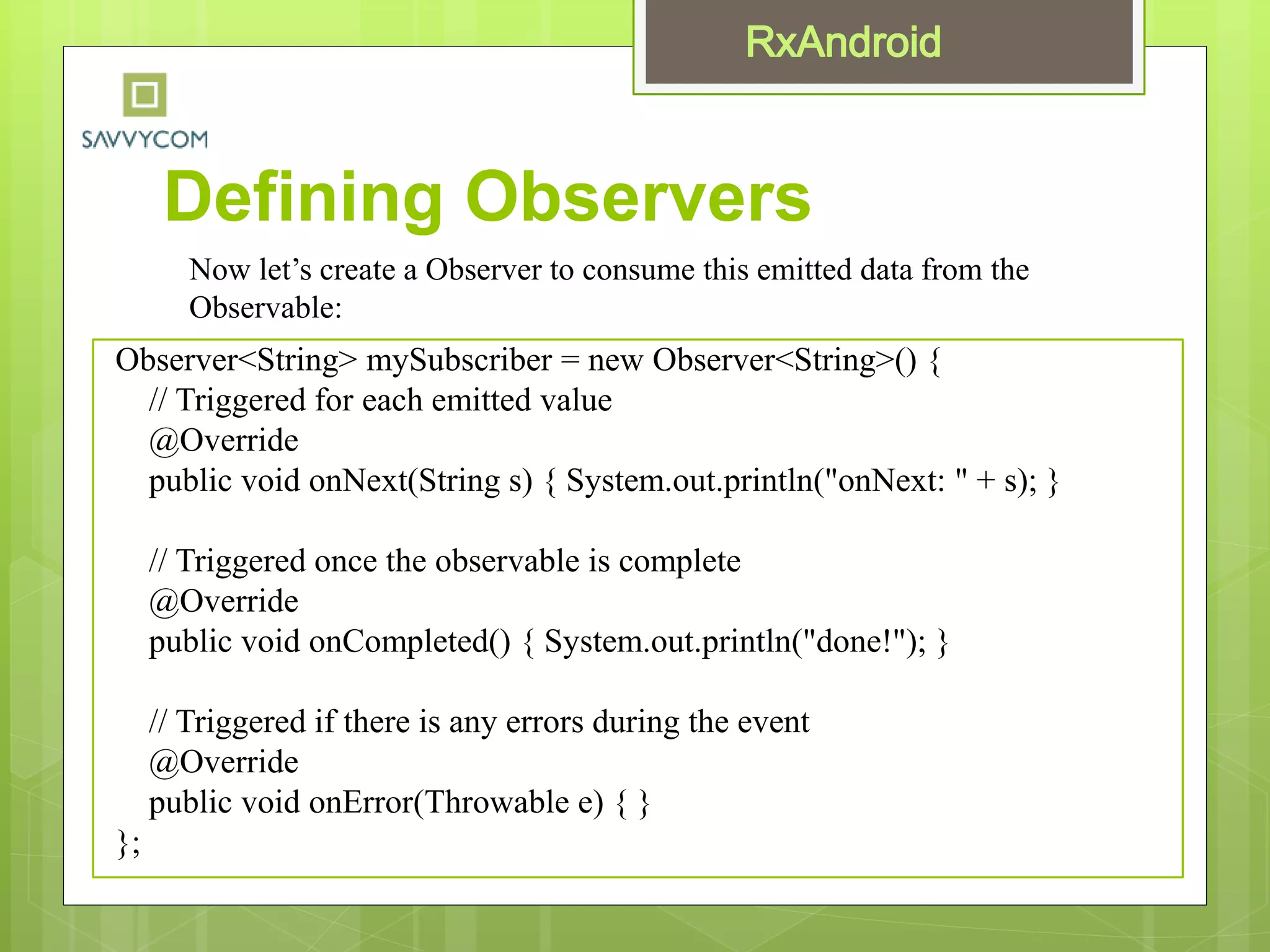 RxAndroid

SAVVYCOM

Defining Observers

Now let’s create a Observer to consume this emitted data from the Observable:

Observer<String> mySubscriber = new Observer<String>() {
// Triggered for each emitted value
@Override
public void onNext(String s) { System.out.println("onNext: " + s); }

// Triggered once the observable is complete
@Override
public void onCompleted() { System.out.println("done!"); }

// Triggered if there is any errors during the event
@Override
public void onError(Throwable e) { }
};